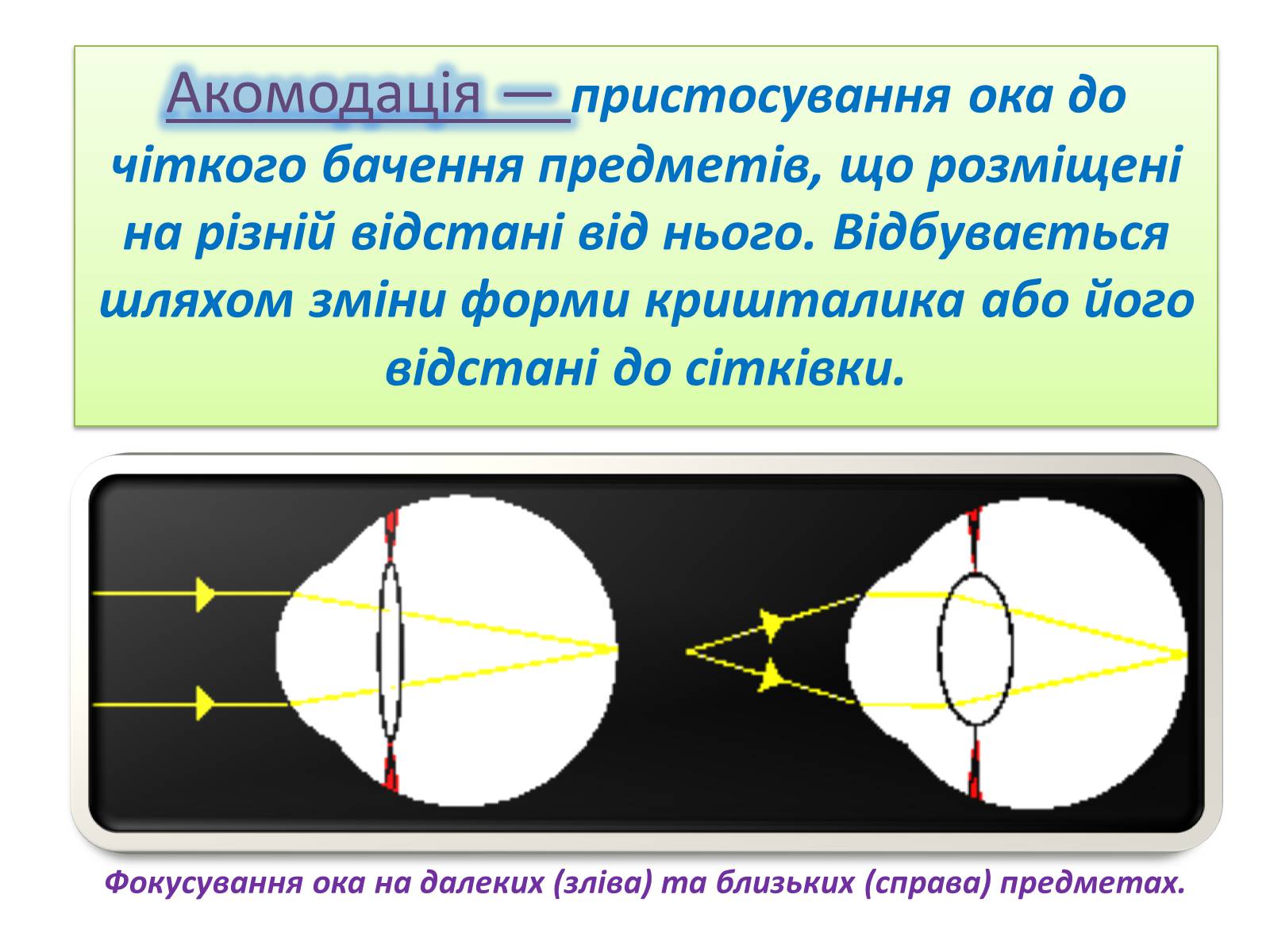 Акомодація — пристосування ока до чіткого бачення предметів, що розміщені на різній відстані від нього. Відбувається шляхом зміни форми кришталика або його відстані до сітківки.

Фокусування ока на далеких (зліва) та близьких (справа) предметах.